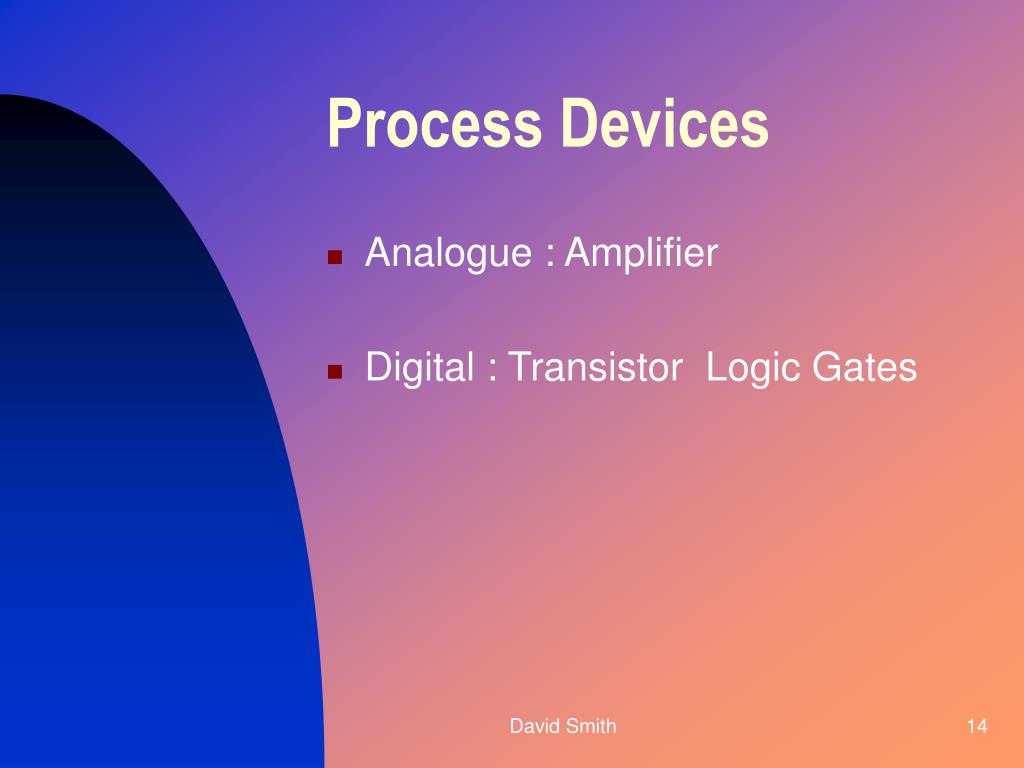 Process Devices

- Analogue : Amplifier
- Digital : Transistor  Logic Gates

David Smith

14